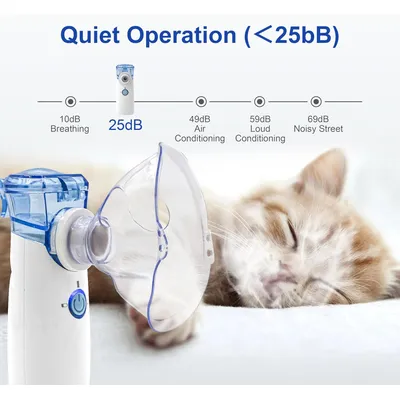 Quiet Operation (＜25bB)

10dB
Breathing

25dB

49dB
Air
Conditioning

59dB
Loud
Conditioning

69dB
Noisy Street